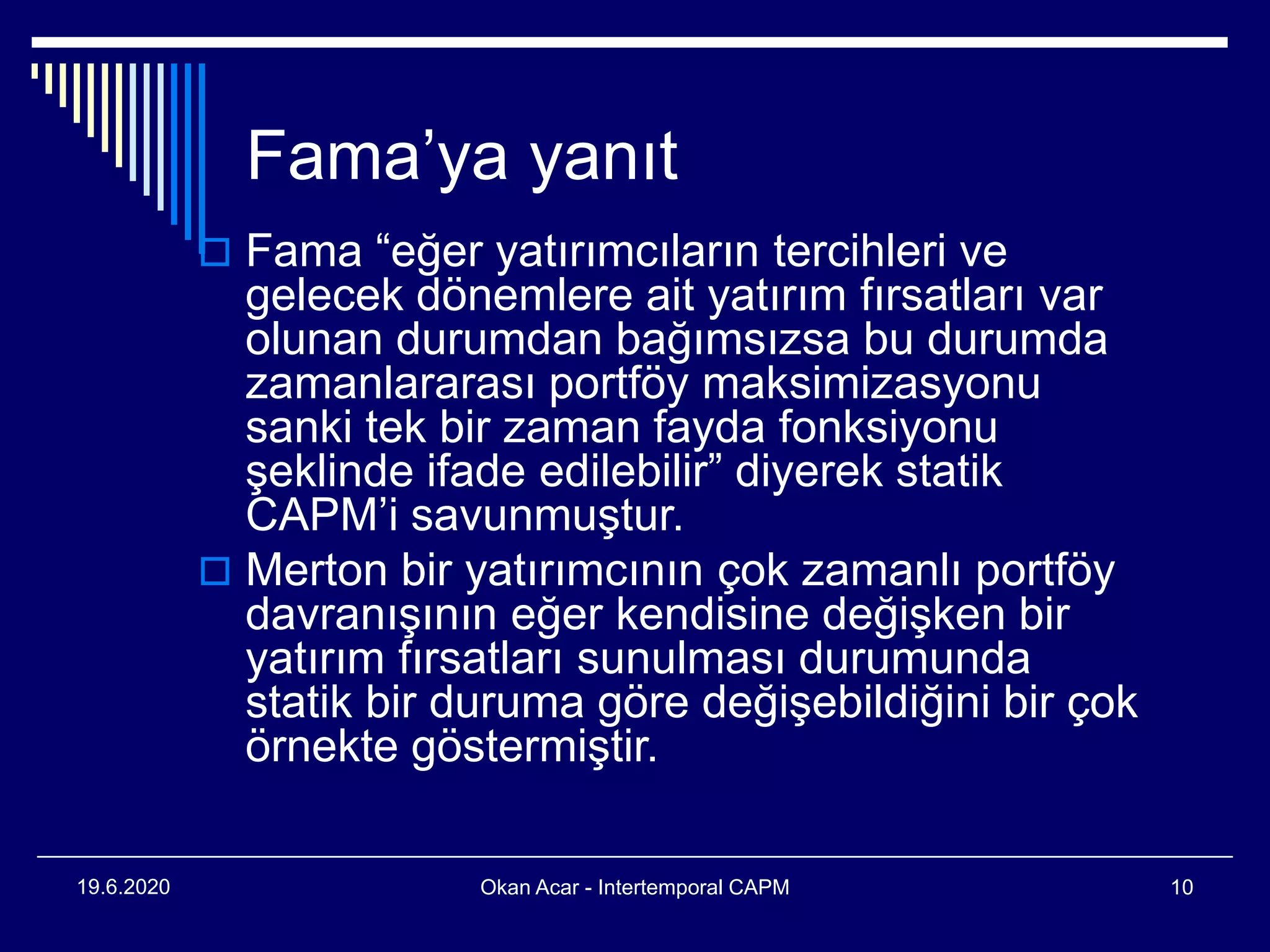 Fama’ya yanıt

Fama “eğer yatırımcıların tercihleri ve gelecek dönemlere ait yatırım fırsatları var olunan durumdan bağımsızsa bu durumda zamanlararası portföy maksimizasyonu sanki tek bir zaman fayda fonksiyonu şeklinde ifade edilebilir” diyerek statik CAPM’i savunmuştur.

Merton bir yatırımcının çok zamanlı portföy davranışının eğer kendisine değişken bir yatırım fırsatları sunulması durumunda statik bir duruma göre değişebildiğini bir çok örnekte göstermiştir.

19.6.2020

Okan Acar - Intertemporal CAPM

10